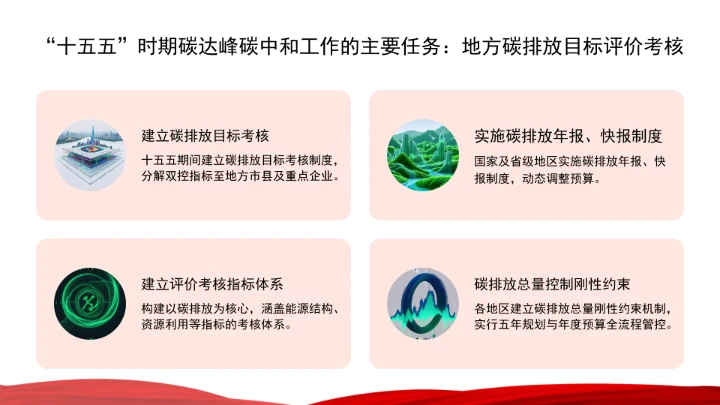 “十五五”时期碳达峰碳中和工作的主要任务：地方碳排放目标评价考核

建立碳排放目标考核

十五五期间建立碳排放目标考核制度，分解双控指标至地方市县及重点企业。

实施碳排放年报、快报制度

国家及省级地区实施碳排放年报、快报制度，动态调整预算。

建立评价考核指标体系

构建以碳排放为核心，涵盖能源结构、资源利用等指标的考核体系。

碳排放总量控制刚性约束

各地区建立碳排放总量刚性约束机制，实行五年规划与年度预算全流程管控。